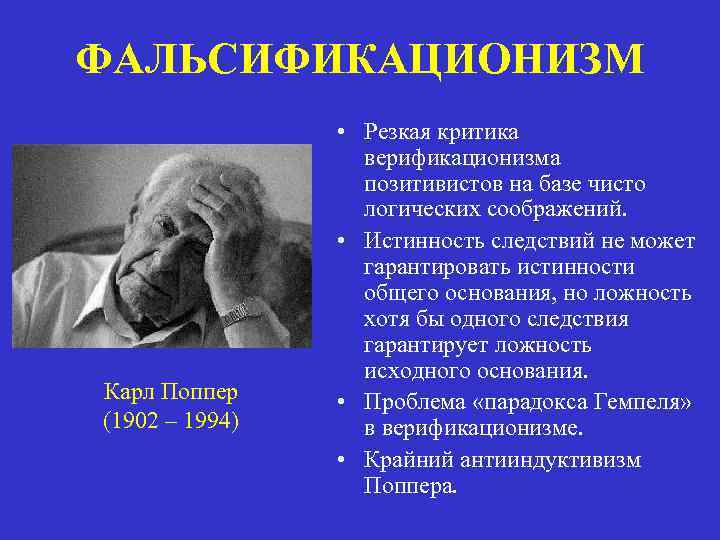 ФАЛЬСИФИКАЦИОНИЗМ

Карл Поппер
(1902 – 1994)

• Резкая критика верификационизма позитивистов на базе чисто логических соображений.
• Истинность следствий не может гарантировать истинности общего основания, но ложность хотя бы одного следствия гарантирует ложность исходного основания.
• Проблема «парадокса Гемпеля» в верификационизме.
• Крайний антииндуктивизм Поппера.